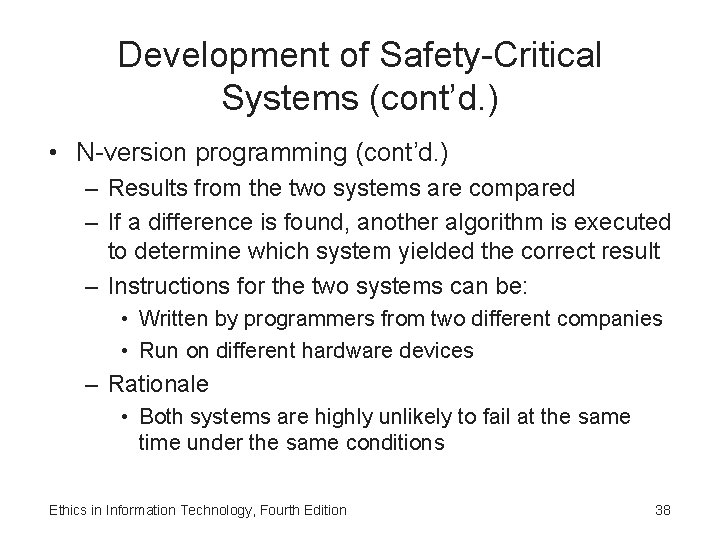 Development of Safety-Critical Systems (cont'd.)

• N-version programming (cont'd.)
– Results from the two systems are compared
– If a difference is found, another algorithm is executed to determine which system yielded the correct result
– Instructions for the two systems can be:
• Written by programmers from two different companies
• Run on different hardware devices
– Rationale
• Both systems are highly unlikely to fail at the same time under the same conditions

Ethics in Information Technology, Fourth Edition

38